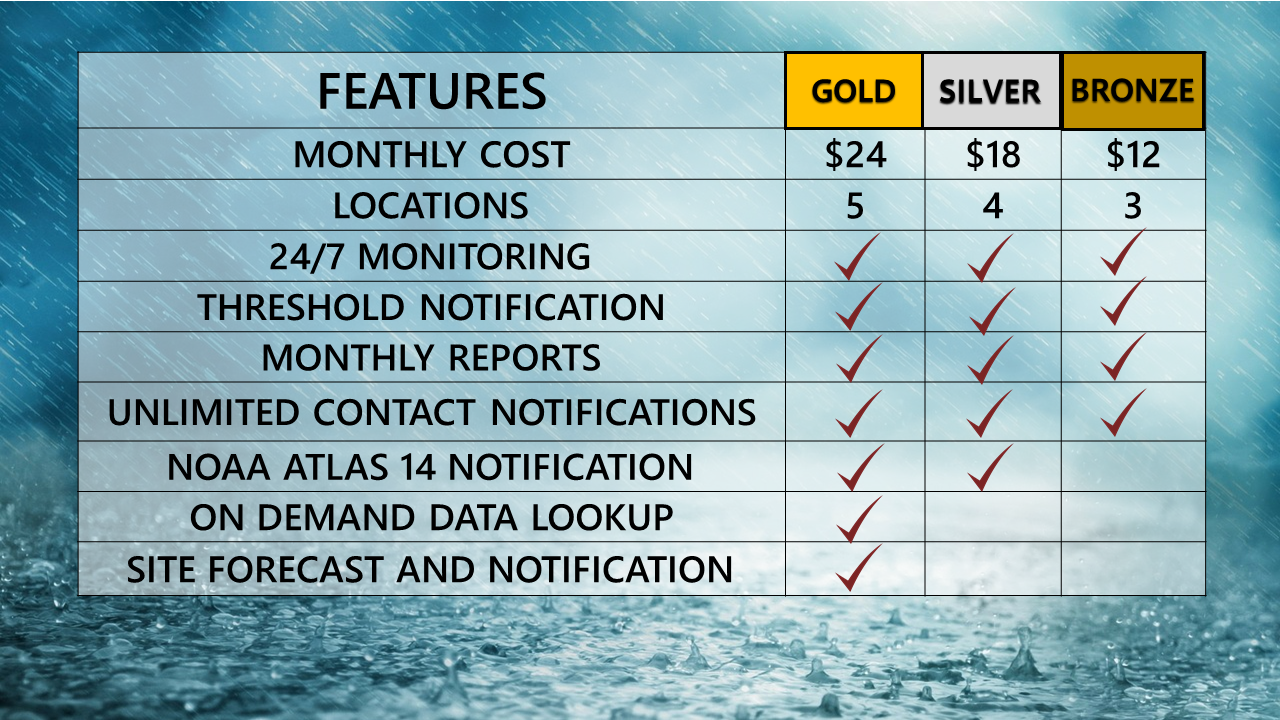 | FEATURES | GOLD | SILVER | BRONZE |
|---|---|---|---|
| MONTHLY COST | \$24 | \$18 | \$12 |
| LOCATIONS | 5 | 4 | 3 |
| 24/7 MONITORING | ✓ | ✓ | ✓ |
| THRESHOLD NOTIFICATION | ✓ | ✓ | ✓ |
| MONTHLY REPORTS | ✓ | ✓ | ✓ |
| UNLIMITED CONTACT NOTIFICATIONS | ✓ | ✓ | ✓ |
| NOAA ATLAS 14 NOTIFICATION | ✓ | ✓ | |
| ON DEMAND DATA LOOKUP | ✓ | | |
| SITE FORECAST AND NOTIFICATION | ✓ | | |